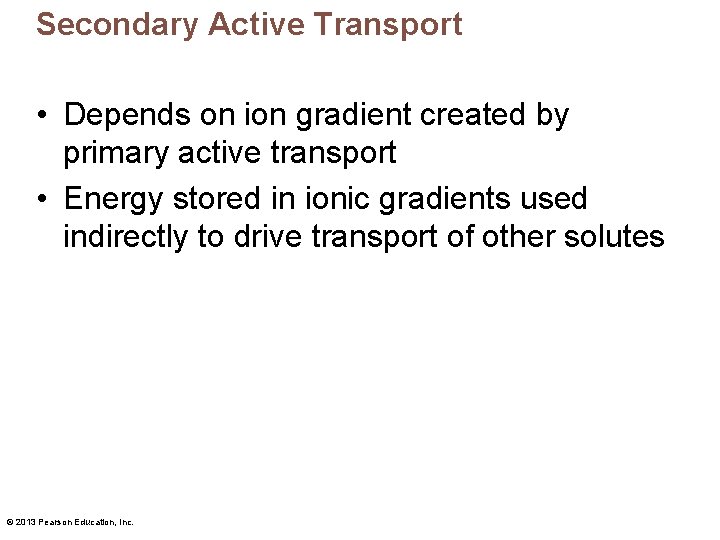 Secondary Active Transport

• Depends on ion gradient created by primary active transport

• Energy stored in ionic gradients used indirectly to drive transport of other solutes

© 2013 Pearson Education, Inc.